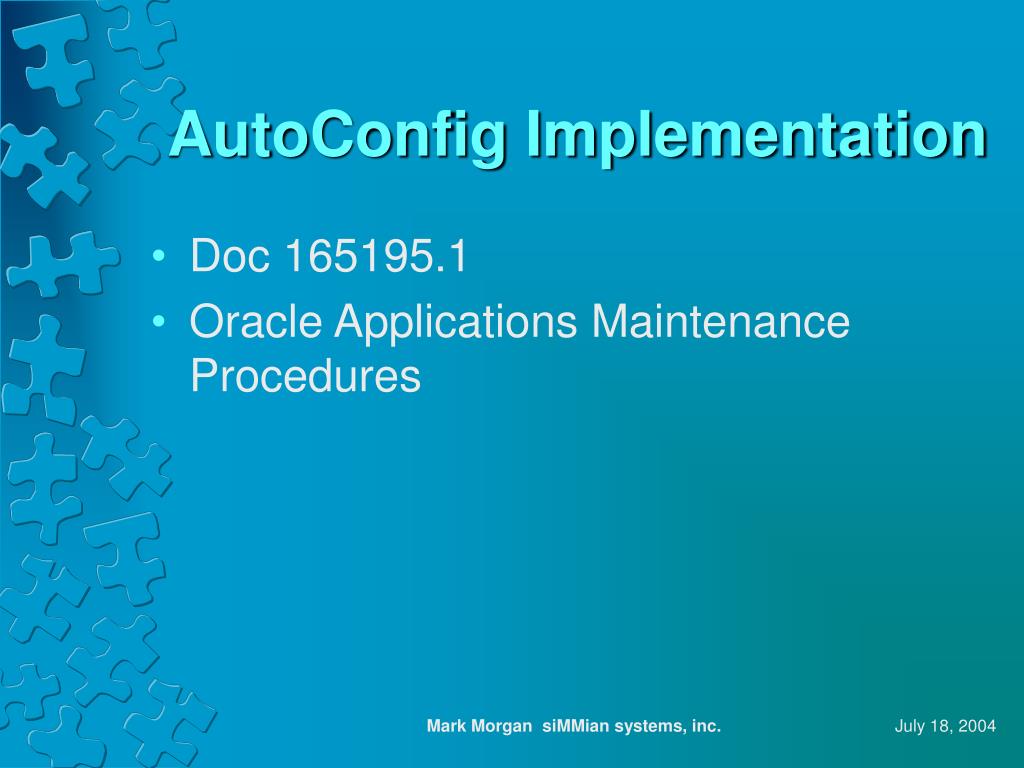 AutoConfig Implementation

• Doc 165195.1
• Oracle Applications Maintenance Procedures

Mark Morgan siMMian systems, inc.

July 18, 2004